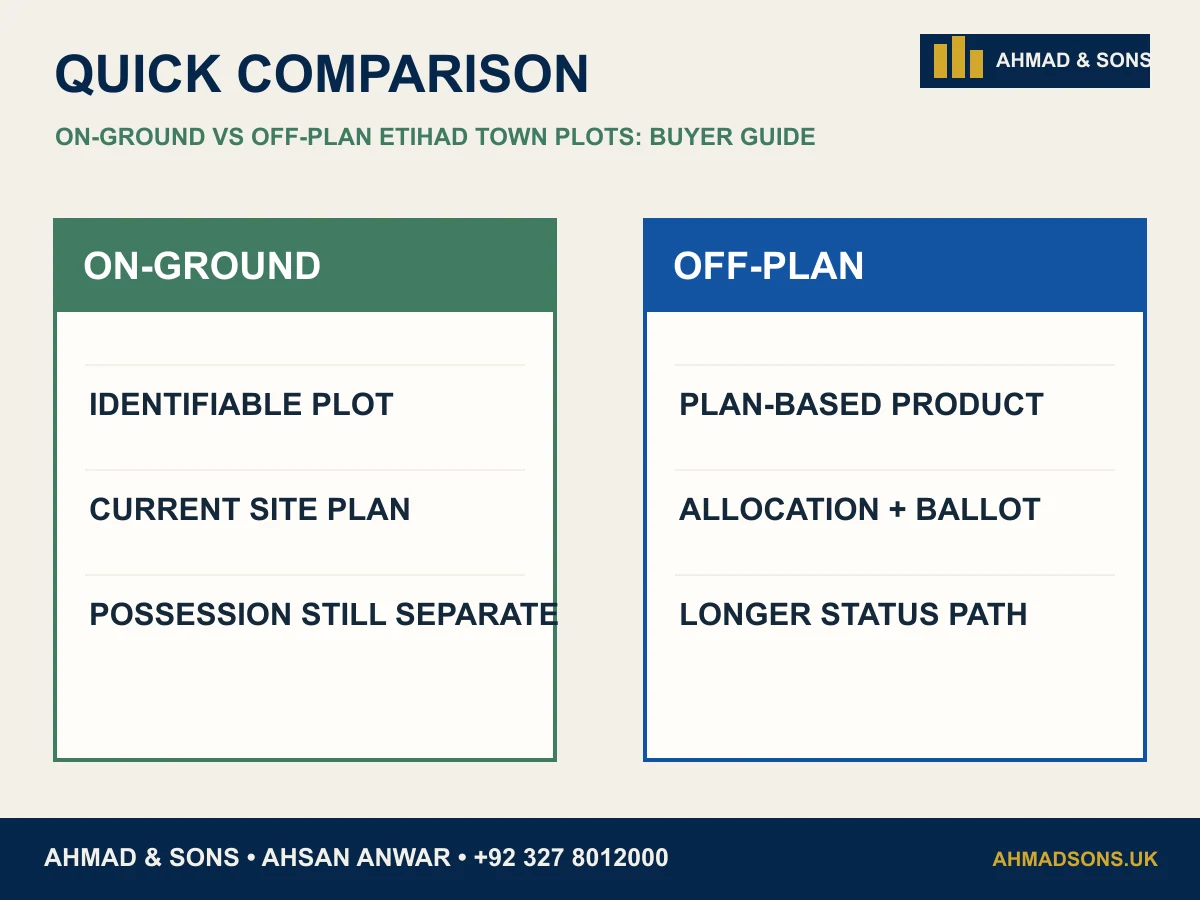 QUICK COMPARISON

AHMAD & SONS

ON-GROUND VS OFF-PLAN ETIHAD TOWN PLOTS: BUYER GUIDE

ON-GROUND

IDENTIFIABLE PLOT

CURRENT SITE PLAN

POSSESSION STILL SEPARATE

OFF-PLAN

PLAN-BASED PRODUCT

ALLOCATION + BALLOT

LONGER STATUS PATH

AHMAD & SONS • AHSAN ANWAR • +92 327 8012000

AHMADSONS.UK